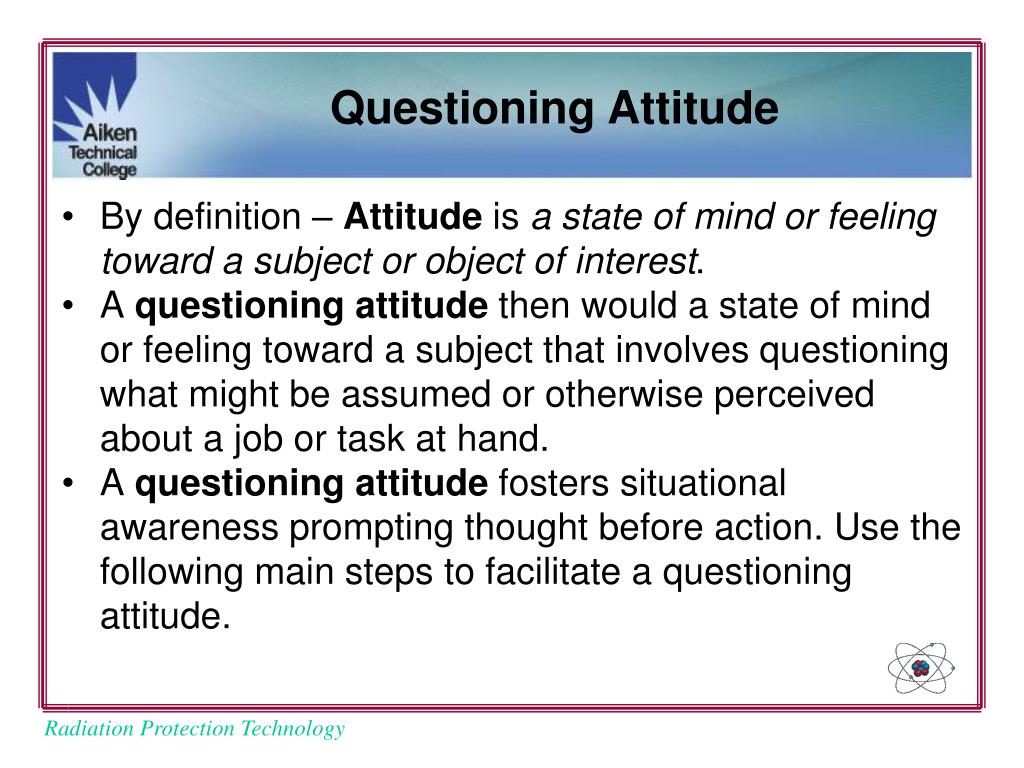 Aiken Technical College

Questioning Attitude

• By definition – Attitude is a state of mind or feeling toward a subject or object of interest.
• A questioning attitude then would a state of mind or feeling toward a subject that involves questioning what might be assumed or otherwise perceived about a job or task at hand.
• A questioning attitude fosters situational awareness prompting thought before action. Use the following main steps to facilitate a questioning attitude.

Radiation Protection Technology